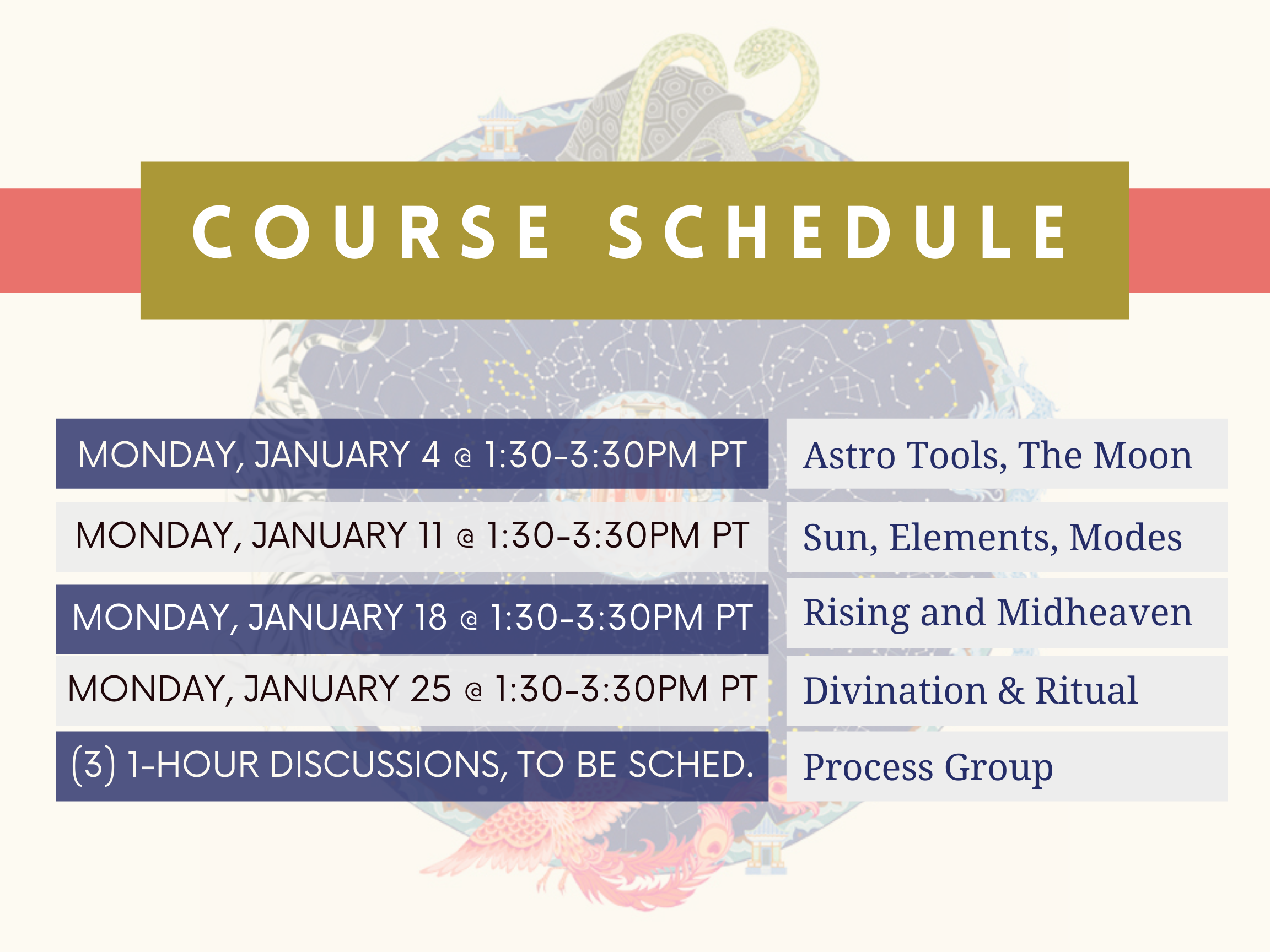 COURSE SCHEDULE

| | |
|---|---|
| MONDAY, JANUARY 4 @ 1:30-3:30PM PT | Astro Tools, The Moon |
| MONDAY, JANUARY 11 @ 1:30-3:30PM PT | Sun, Elements, Modes |
| MONDAY, JANUARY 18 @ 1:30-3:30PM PT | Rising and Midheaven |
| MONDAY, JANUARY 25 @ 1:30-3:30PM PT | Divination & Ritual |
| (3) 1-HOUR DISCUSSIONS, TO BE SCHED. | Process Group |